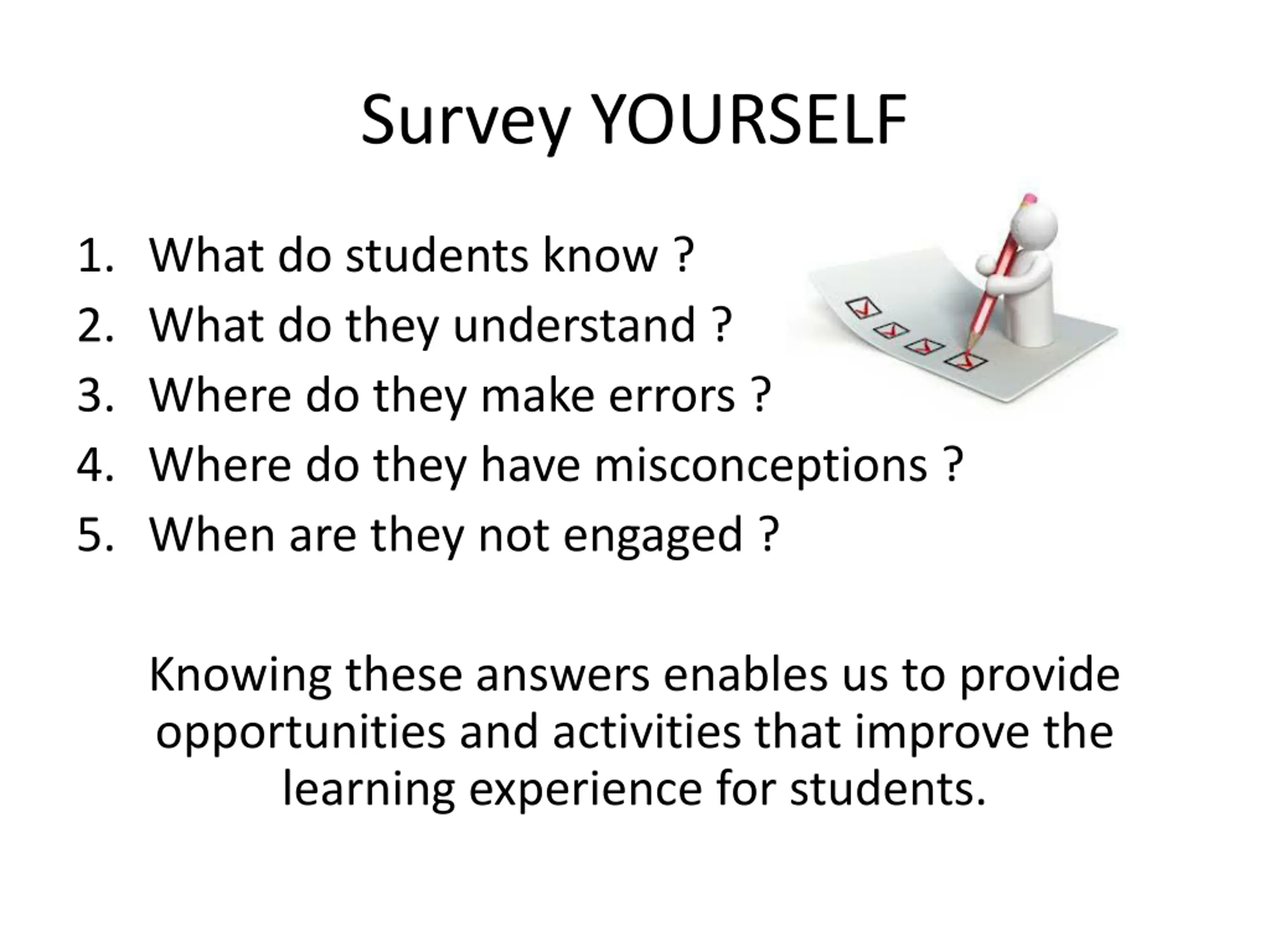 Survey YOURSELF

1. What do students know ?
2. What do they understand ?
3. Where do they make errors ?
4. Where do they have misconceptions ?
5. When are they not engaged ?

Knowing these answers enables us to provide opportunities and activities that improve the learning experience for students.